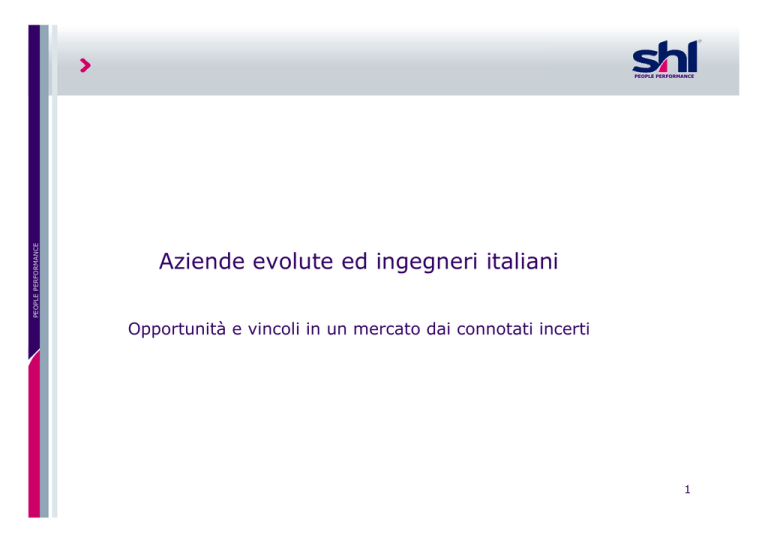 shl
PEOPLE PERFORMANCE

PEOPLE PERFORMANCE

Aziende evolute ed ingegneri italiani

Opportunità e vincoli in un mercato dai connotati incerti

1